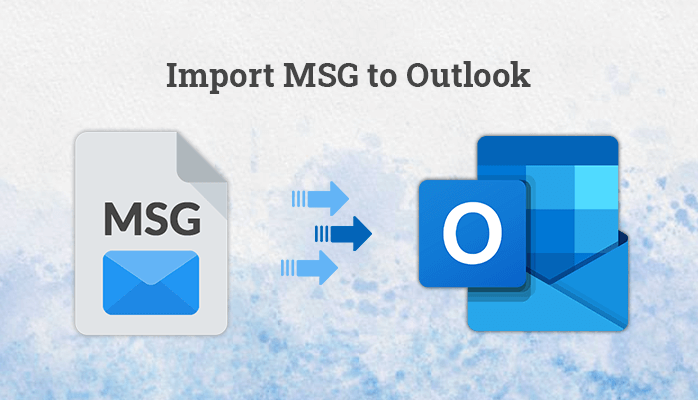 Import MSG to Outlook

MSG

O